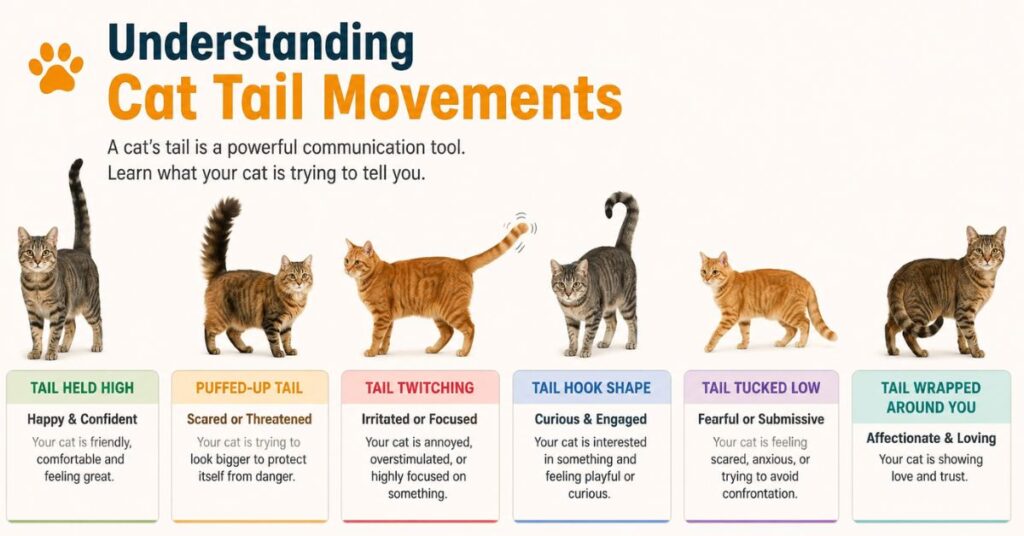 Understanding
Cat Tail Movements

A cat's tail is a powerful communication tool. Learn what your cat is trying to tell you.

TAIL HELD HIGH
Happy & Confident
Your cat is friendly, comfortable and feeling great.

PUFFED-UP TAIL
Scared or Threatened
Your cat is trying to look bigger to protect itself from danger.

TAIL TWITCHING
Irritated or Focused
Your cat is annoyed, overstimulated, or highly focused on something.

TAIL HOOK SHAPE
Curious & Engaged
Your cat is interested in something and feeling playful or curious.

TAIL TUCKED LOW
Fearful or Submissive
Your cat is feeling scared, anxious, or trying to avoid confrontation.

TAIL WRAPPED AROUND YOU
Affectionate & Loving
Your cat is showing love and trust.